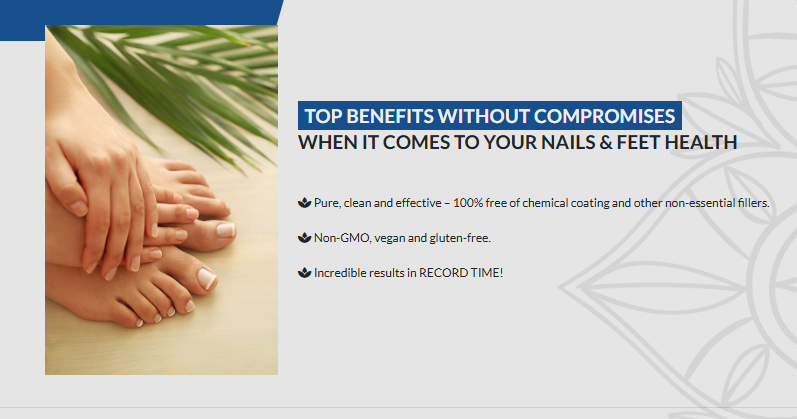 TOP BENEFITS WITHOUT COMPROMISES
WHEN IT COMES TO YOUR NAILS & FEET HEALTH

Pure, clean and effective – 100% free of chemical coating and other non-essential fillers.

Non-GMO, vegan and gluten-free.

Incredible results in RECORD TIME!